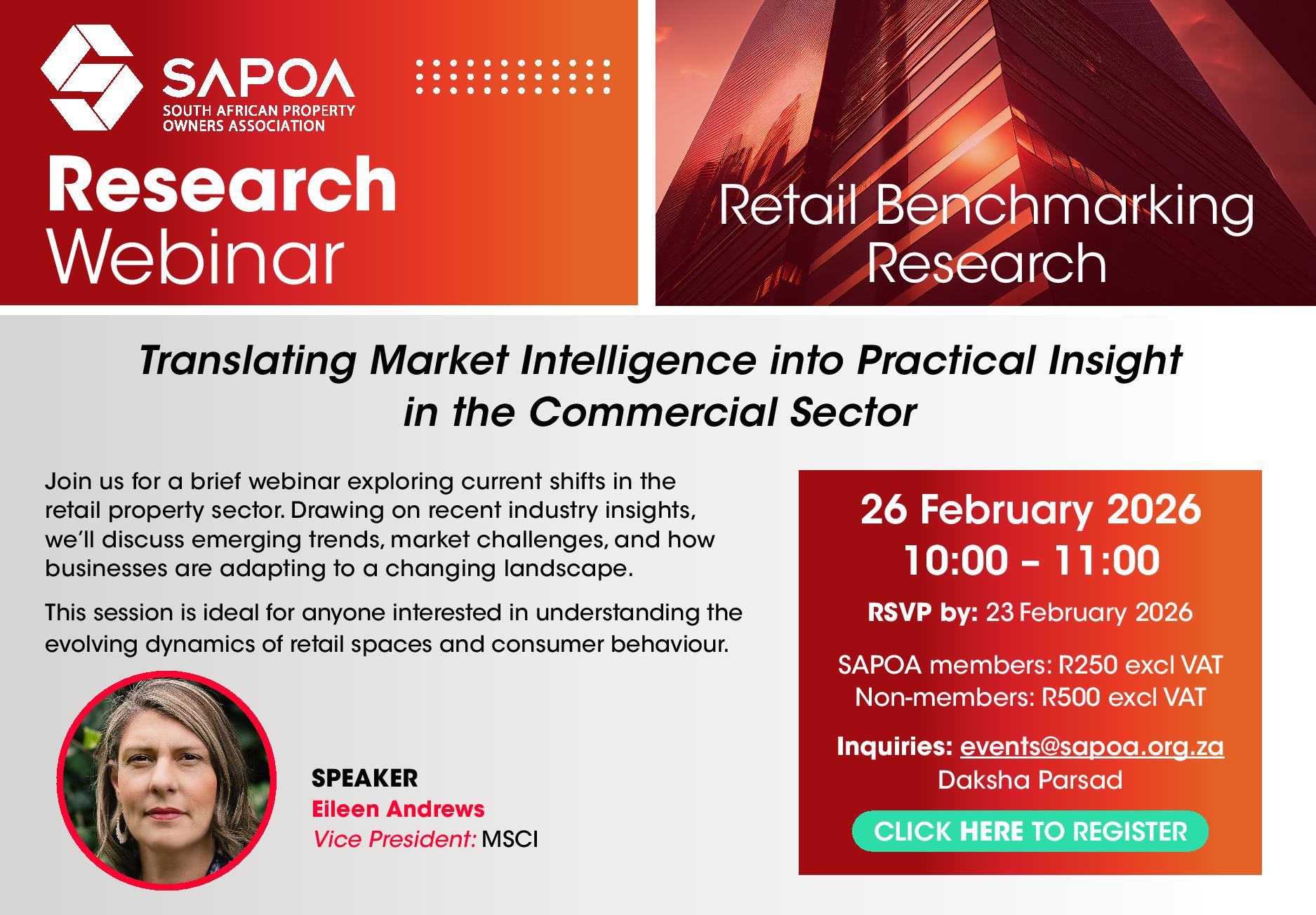 SAPOA
SOUTH AFRICAN PROPERTY OWNERS ASSOCIATION

Research Webinar

Retail Benchmarking Research

Translating Market Intelligence into Practical Insight in the Commercial Sector

Join us for a brief webinar exploring current shifts in the retail property sector. Drawing on recent industry insights, we'll discuss emerging trends, market challenges, and how businesses are adapting to a changing landscape.

This session is ideal for anyone interested in understanding the evolving dynamics of retail spaces and consumer behaviour.

SPEAKER
Eileen Andrews
Vice President: MSCI

26 February 2026
10:00 – 11:00

RSVP by: 23 February 2026

SAPOA members: R250 excl VAT
Non-members: R500 excl VAT

Inquiries: events@sapoa.org.za
Daksha Parsad

CLICK HERE TO REGISTER